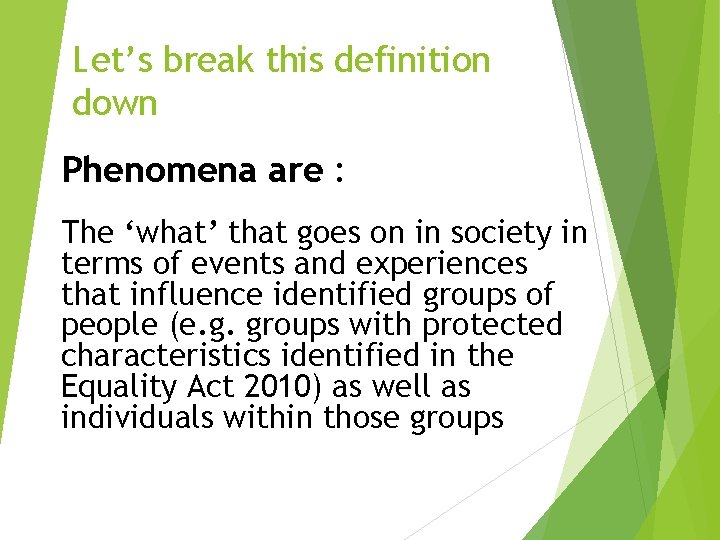 Let’s break this definition down

Phenomena are :

The ‘what’ that goes on in society in terms of events and experiences that influence identified groups of people (e.g. groups with protected characteristics identified in the Equality Act 2010) as well as individuals within those groups